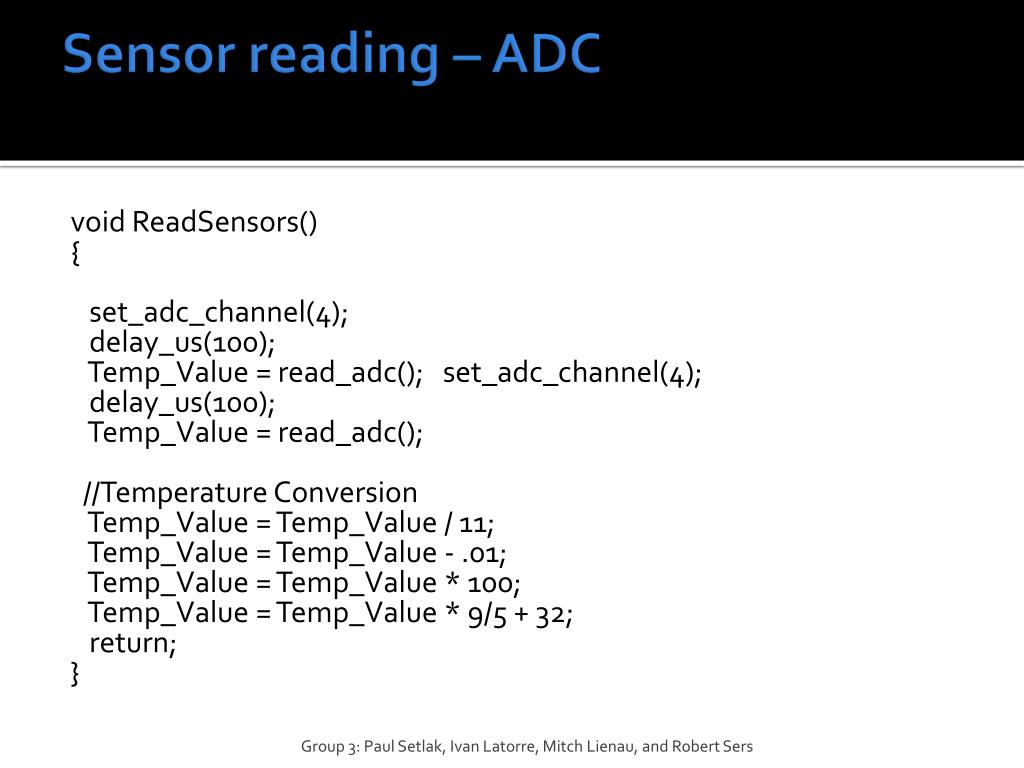 Sensor reading – ADC

void ReadSensors()
{

set_adc_channel(4);
delay_us(100);
Temp_Value = read_adc(); set_adc_channel(4);
delay_us(100);
Temp_Value = read_adc();

//Temperature Conversion
Temp_Value = Temp_Value / 11;
Temp_Value = Temp_Value - .01;
Temp_Value = Temp_Value * 100;
Temp_Value = Temp_Value * 9/5 + 32;
return;
}

Group 3: Paul Setlak, Ivan Latorre, Mitch Lienau, and Robert Sers